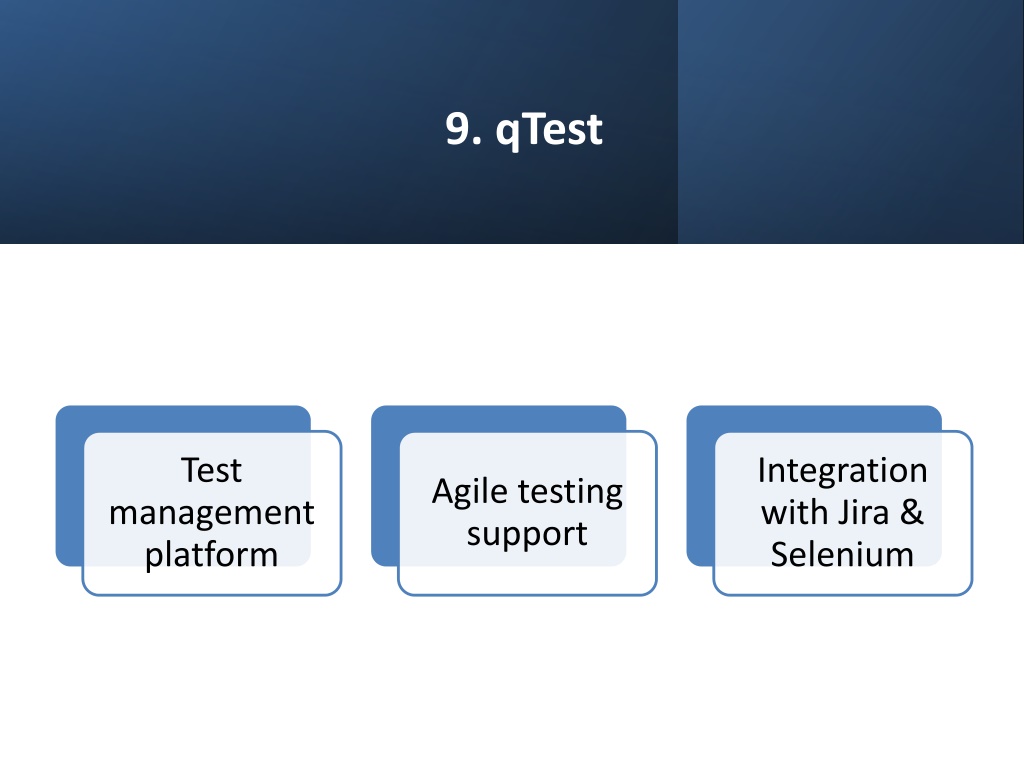 9. qTest

Test management platform

Agile testing support

Integration with Jira & Selenium